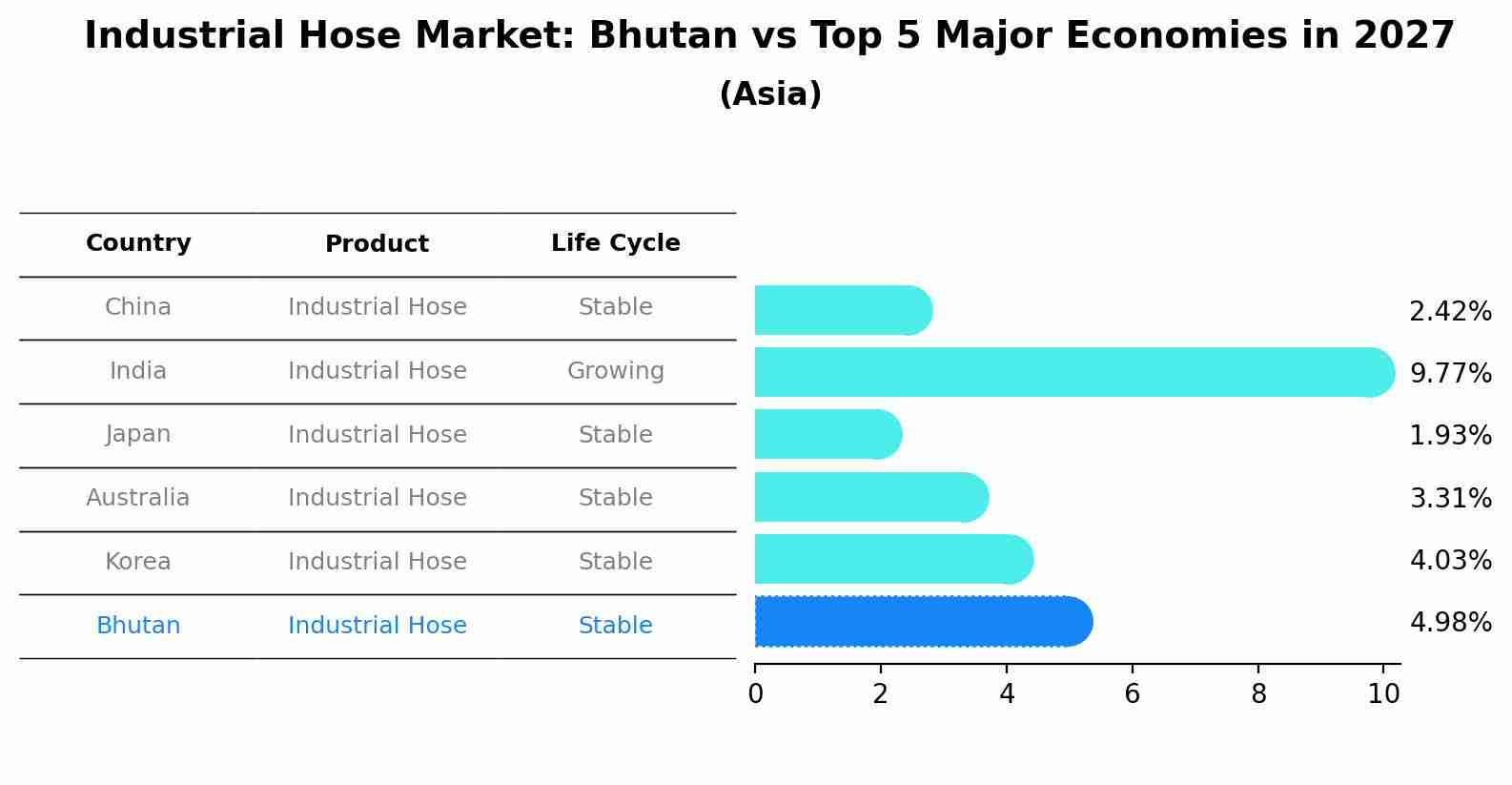 Industrial Hose Market: Bhutan vs Top 5 Major Economies in 2027
(Asia)

| Country | Product | Life Cycle |
|---|---|---|
| China | Industrial Hose | Stable |
| India | Industrial Hose | Growing |
| Japan | Industrial Hose | Stable |
| Australia | Industrial Hose | Stable |
| Korea | Industrial Hose | Stable |
| Bhutan | Industrial Hose | Stable |

2.42%
9.77%
1.93%
3.31%
4.03%
4.98%

0 2 4 6 8 10